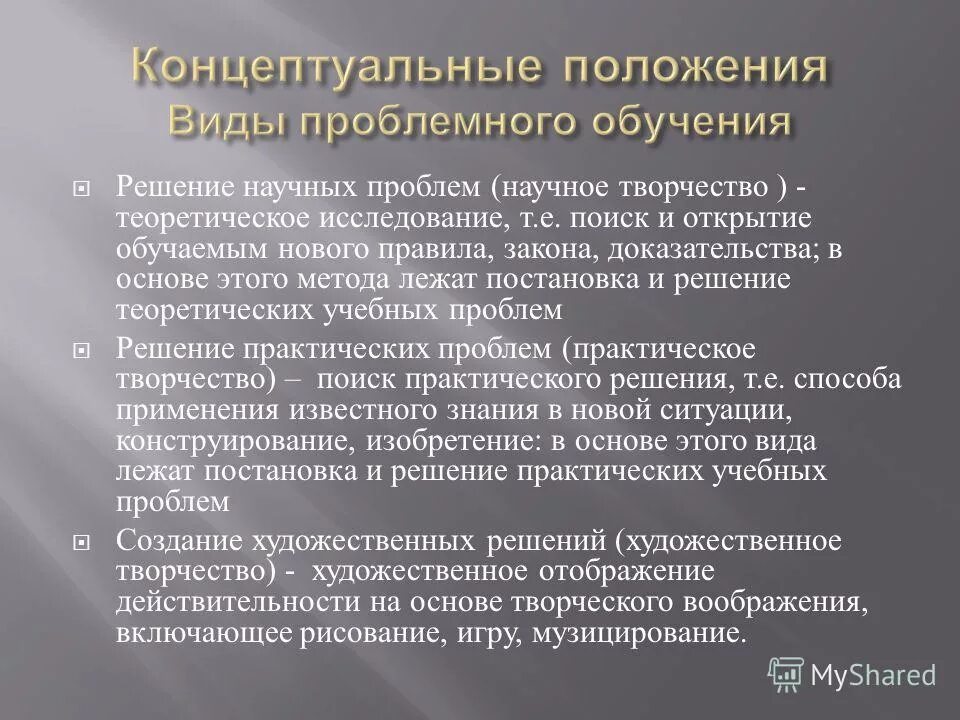 Концептуальные положения
Виды проблемного обучения

Решение научных проблем (научное творчество ) - теоретическое исследование, т.е. поиск и открытие обучаемым нового правила, закона, доказательства; в основе этого метода лежат постановка и решение теоретических учебных проблем

Решение практических проблем (практическое творчество) – поиск практического решения, т.е. способа применения известного знания в новой ситуации, конструирование, изобретение: в основе этого вида лежат постановка и решение практических учебных проблем

Создание художественных решений (художественное творчество) - художественное отображение действительности на основе творческого воображения, включающее рисование, игру, музицирование.

MyShared